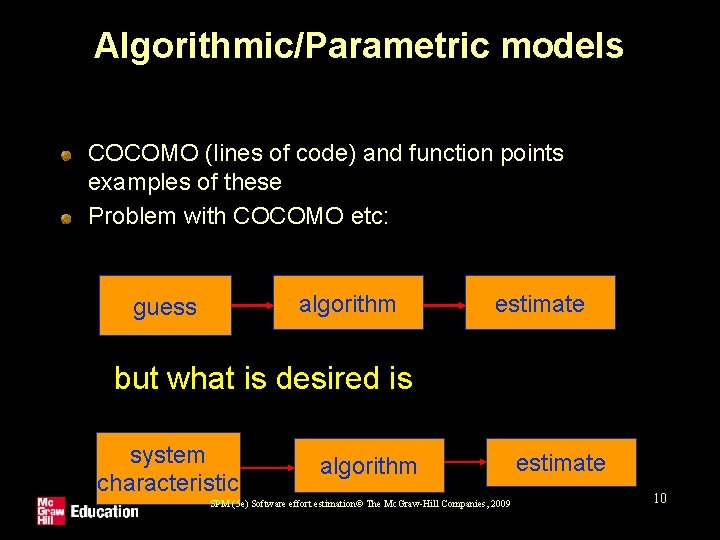 Algorithmic/Parametric models

COCOMO (lines of code) and function points examples of these

Problem with COCOMO etc:

guess

algorithm

estimate

but what is desired is

system characteristic

algorithm

estimate

Mc Graw Hill Education

SPM (5e) Software effort estimation© The McGraw-Hill Companies, 2009

10